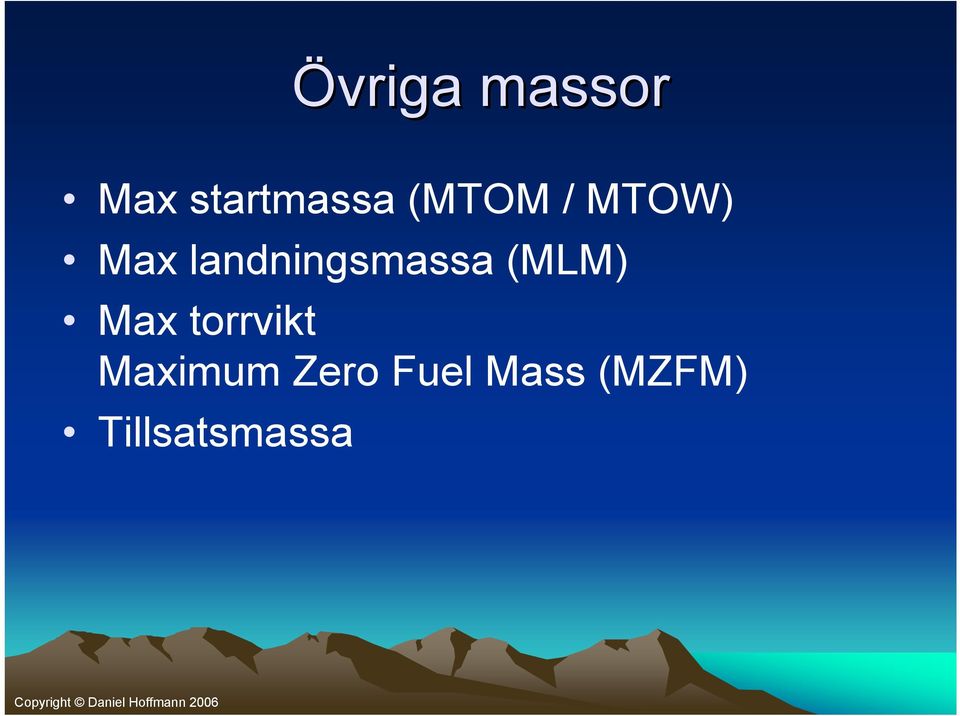 Övriga massor

• Max startmassa (MTOM / MTOW)
• Max landningsmassa (MLM)
• Max torrvikt
Maximum Zero Fuel Mass (MZFM)
• Tillsatsmassa

Copyright © Daniel Hoffmann 2006